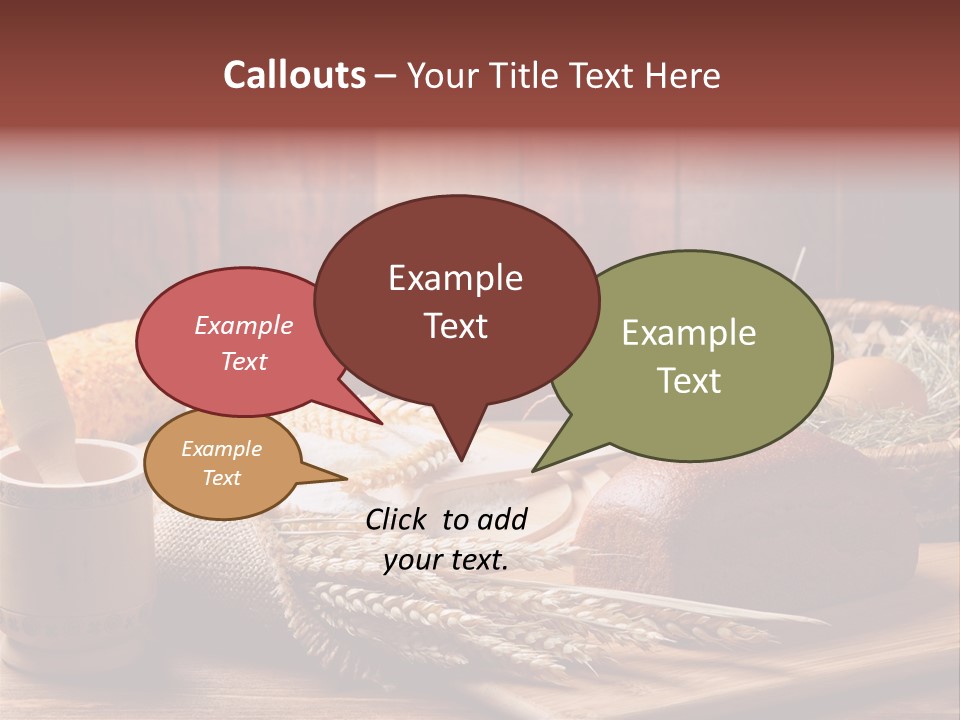 Callouts – Your Title Text Here

Example Text

Example Text

Example Text

Example Text

Click to add your text.